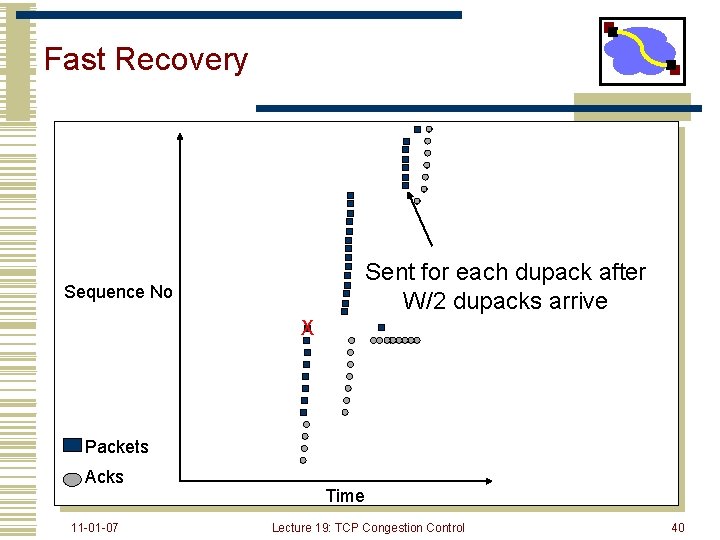 Fast Recovery

Sent for each dupack after W/2 dupacks arrive

Sequence No

X

Packets

Acks

Time

11-01-07

Lecture 19: TCP Congestion Control

40